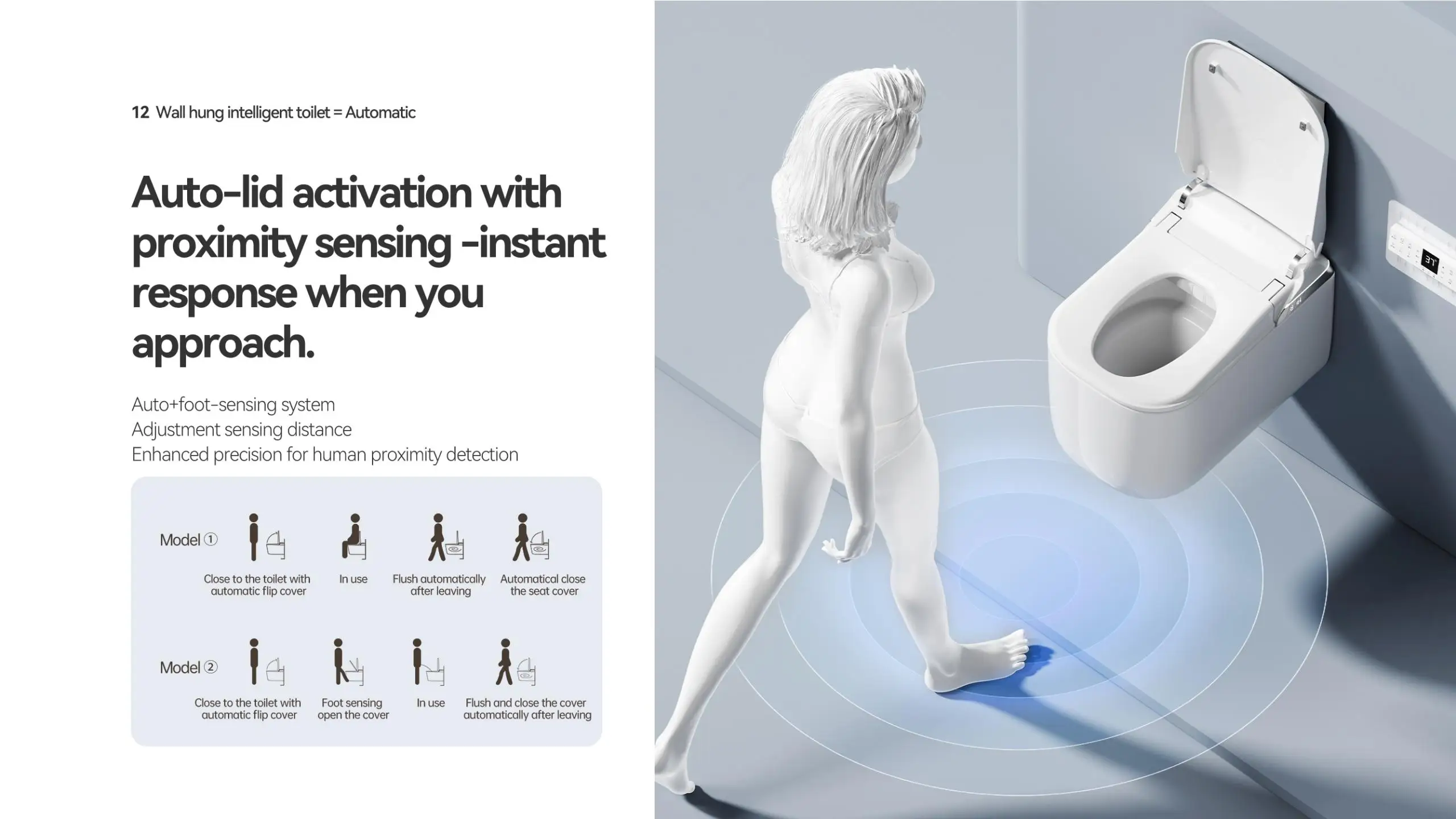 12 Wall hung intelligent toilet = Automatic

Auto-lid activation with proximity sensing -instant response when you approach.

Auto+foot-sensing system
Adjustment sensing distance
Enhanced precision for human proximity detection

Model ①

Close to the toilet with automatic flip cover

In use

Flush automatically after leaving

Automatical close the seat cover

Model ②

Close to the toilet with automatic flip cover

Foot sensing open the cover

In use

Flush and close the cover automatically after leaving